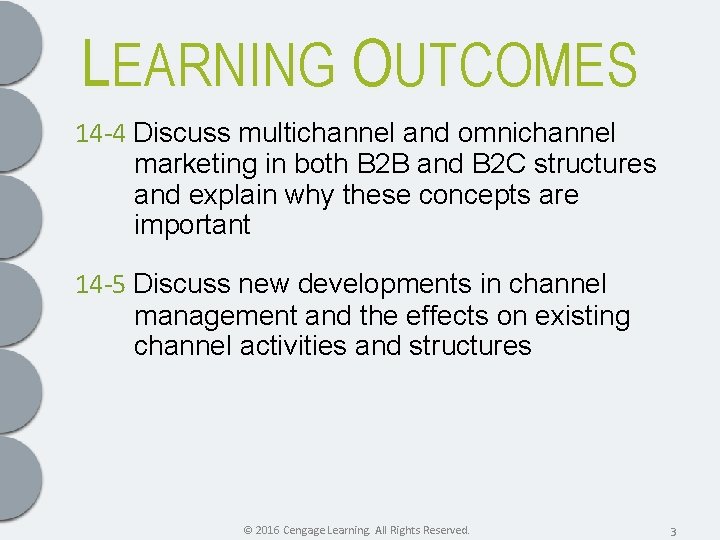 LEARNING OUTCOMES

14-4 Discuss multichannel and omnichannel marketing in both B2B and B2C structures and explain why these concepts are important

14-5 Discuss new developments in channel management and the effects on existing channel activities and structures

© 2016 Cengage Learning. All Rights Reserved.

3